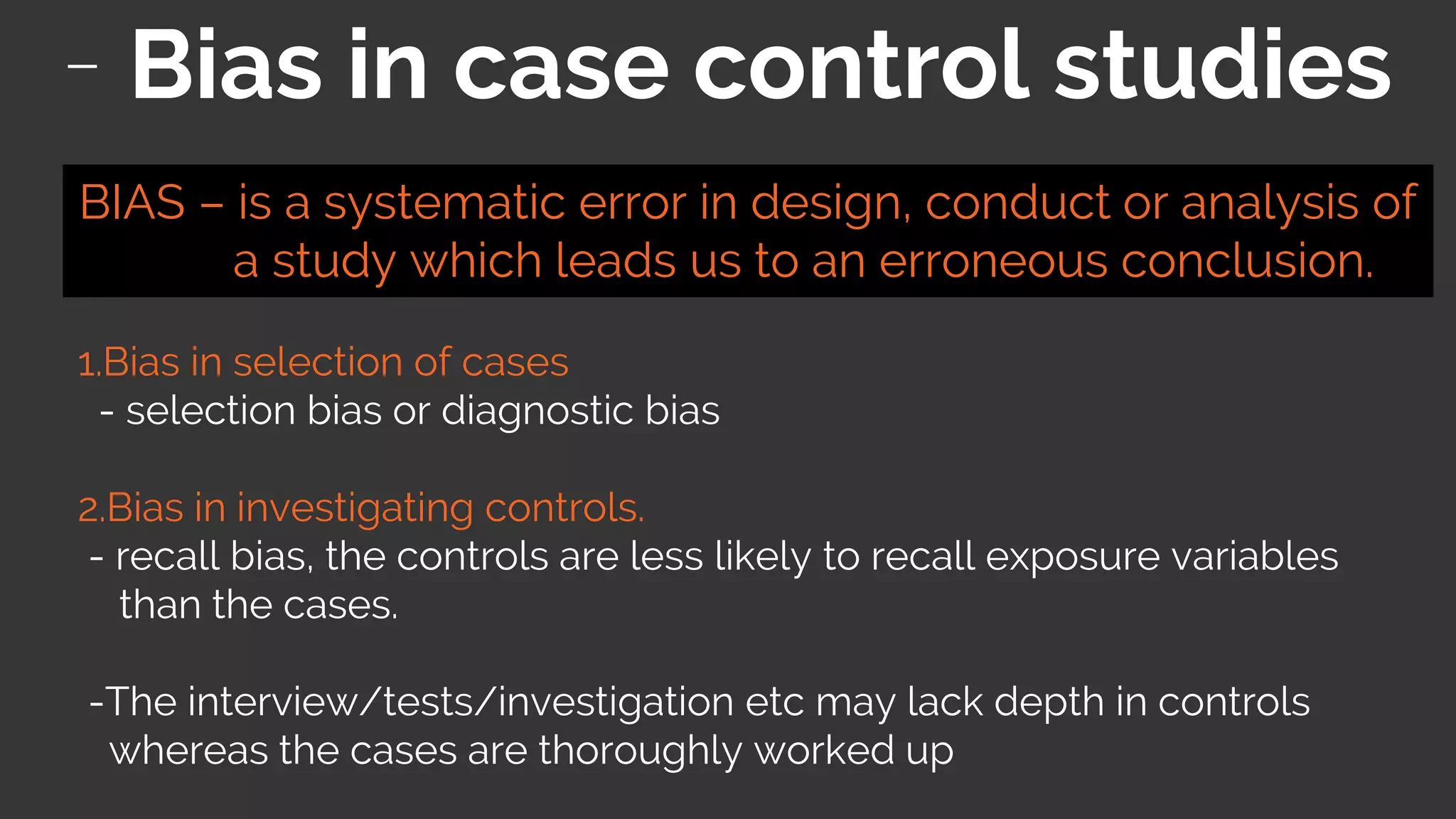 – Bias in case control studies

BIAS – is a systematic error in design, conduct or analysis of a study which leads us to an erroneous conclusion.

1.Bias in selection of cases
- selection bias or diagnostic bias

2.Bias in investigating controls.
- recall bias, the controls are less likely to recall exposure variables than the cases.

-The interview/tests/investigation etc may lack depth in controls whereas the cases are thoroughly worked up